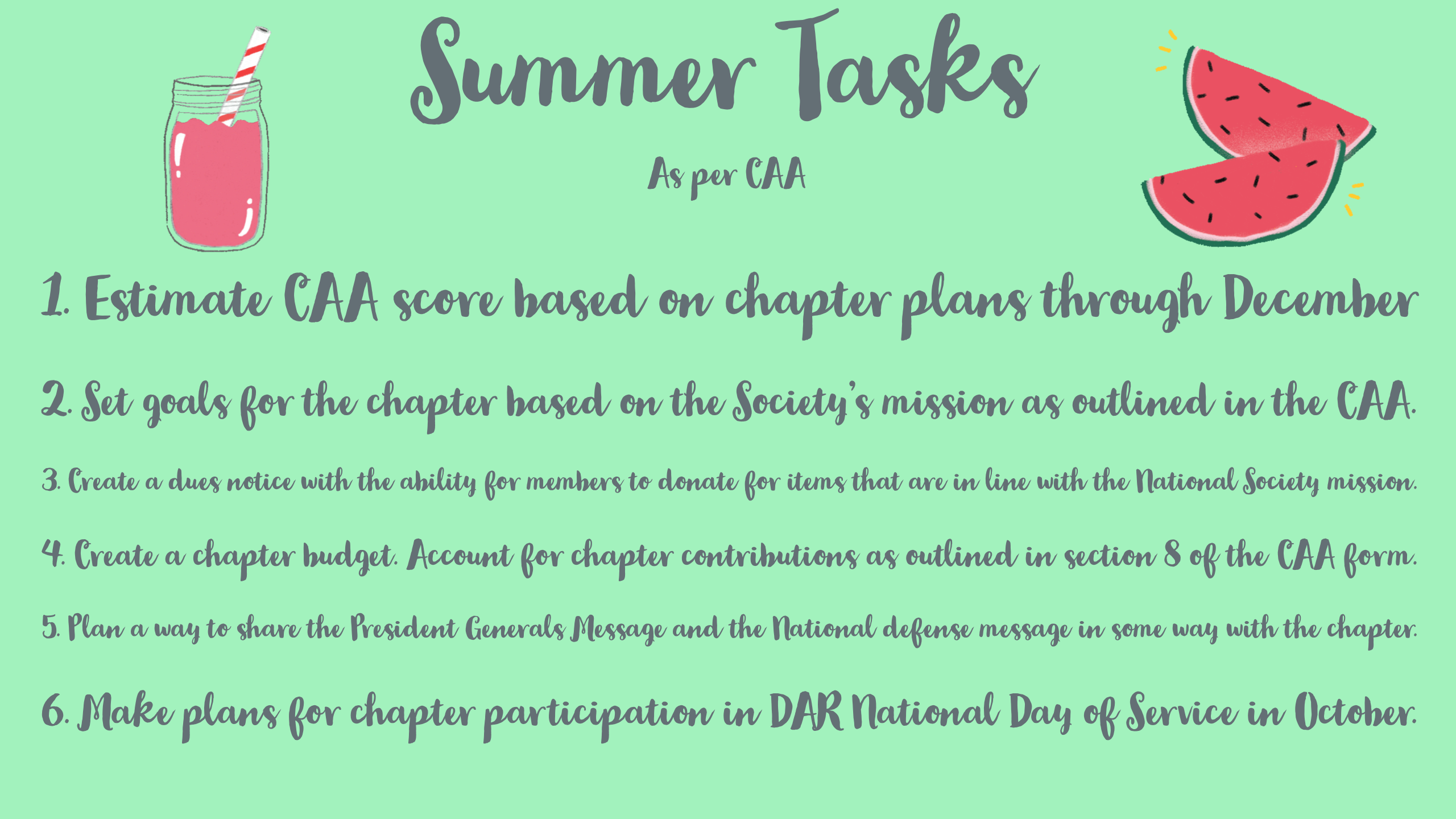 Summer Tasks

As per CAA

1. Estimate CAA score based on chapter plans through December

2. Set goals for the chapter based on the Society's mission as outlined in the CAA.

3. Create a dues notice with the ability for members to donate for items that are in line with the National Society mission.

4. Create a chapter budget. Account for chapter contributions as outlined in section 8 of the CAA form.

5. Plan a way to share the President Generals Message and the National defense message in some way with the chapter.

6. Make plans for chapter participation in DAR National Day of Service in October.